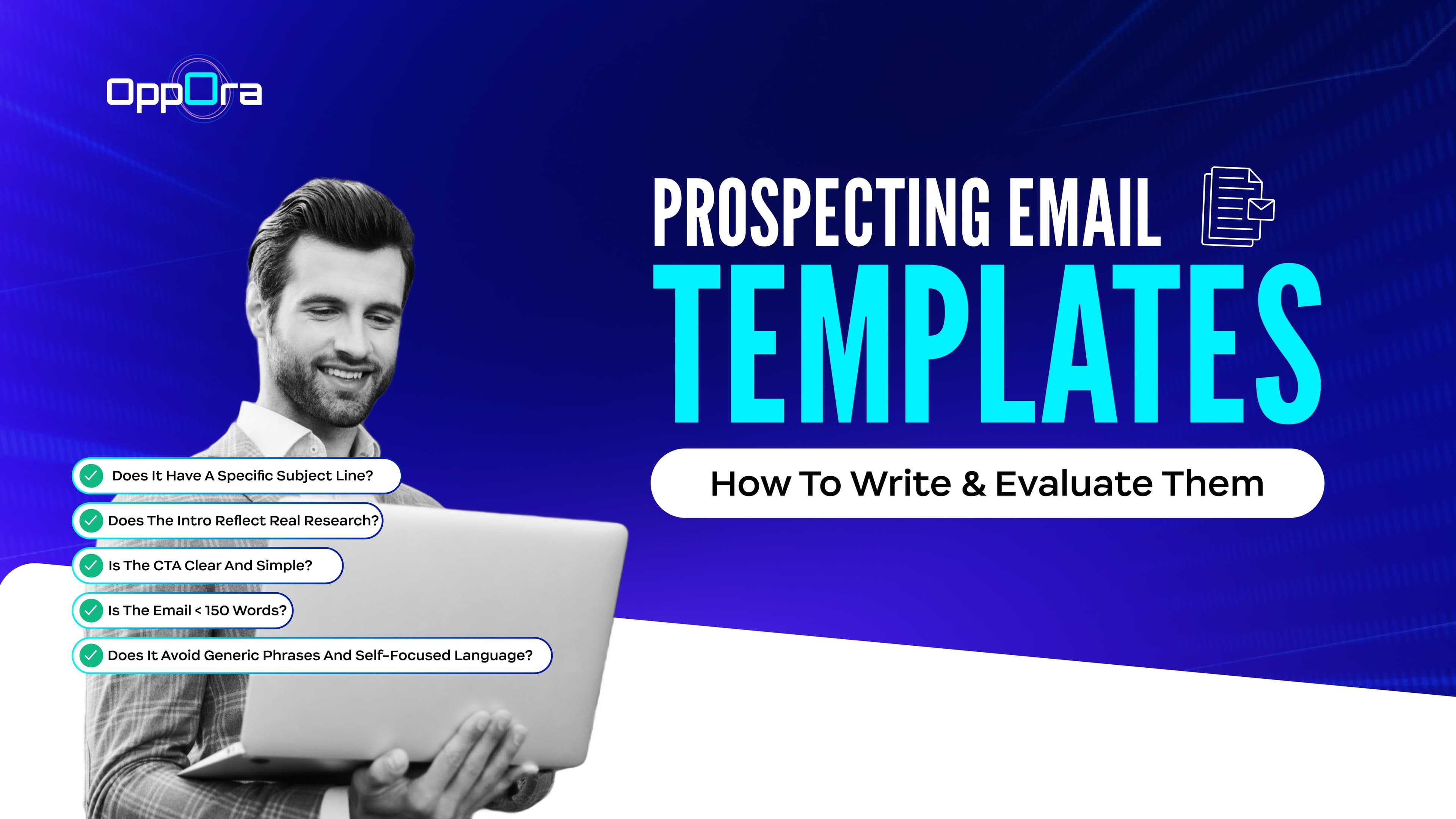 OppOra

PROSPECTING EMAIL
TEMPLATES

How To Write & Evaluate Them

Does It Have A Specific Subject Line?
Does The Intro Reflect Real Research?
Is The CTA Clear And Simple?
Is The Email < 150 Words?
Does It Avoid Generic Phrases And Self-Focused Language?